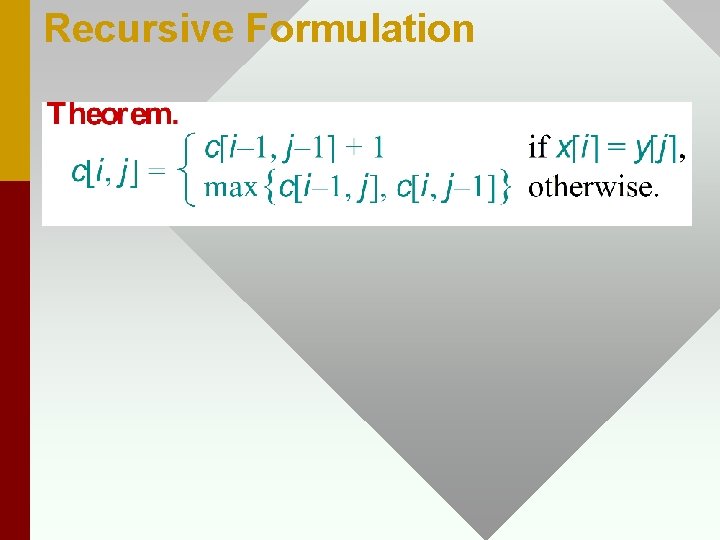 Recursive Formulation

Theorem.

$c[i, j] = \begin{cases} c[i-1, j-1] + 1 & \text{if } x[i] = y[j], \\ \max\{c[i-1, j], c[i, j-1]\} & \text{otherwise.} \end{cases}$